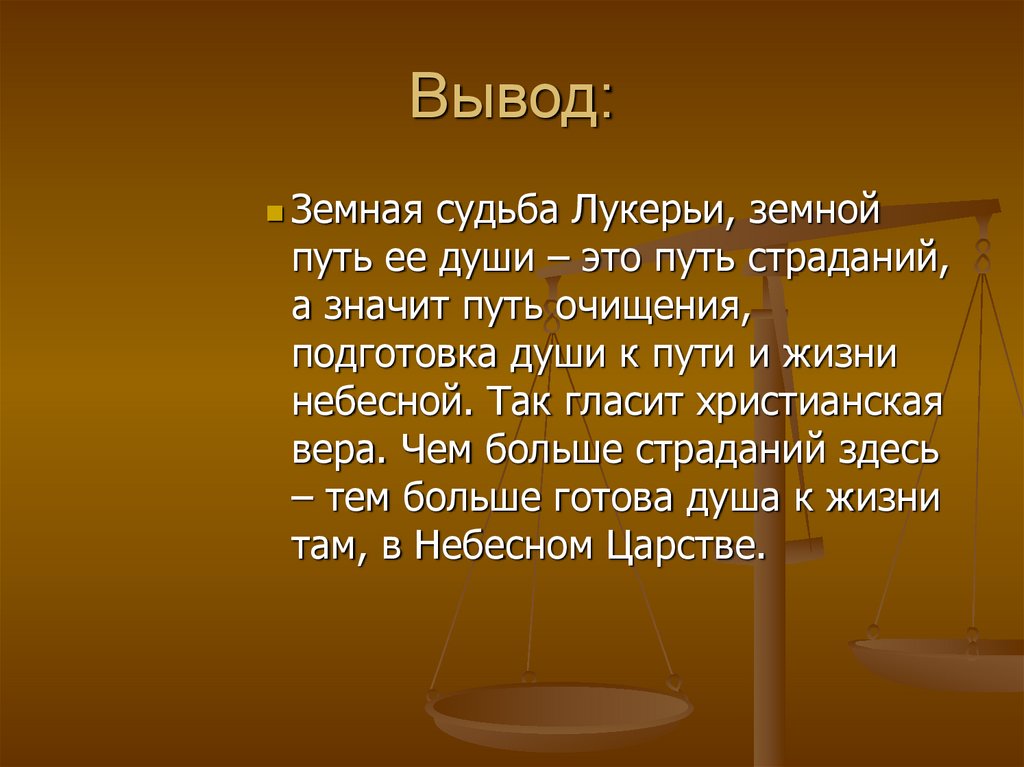 Вывод:

Земная судьба Лукерьи, земной путь ее души – это путь страданий, а значит путь очищения, подготовка души к пути и жизни небесной. Так гласит христианская вера. Чем больше страданий здесь – тем больше готова душа к жизни там, в Небесном Царстве.